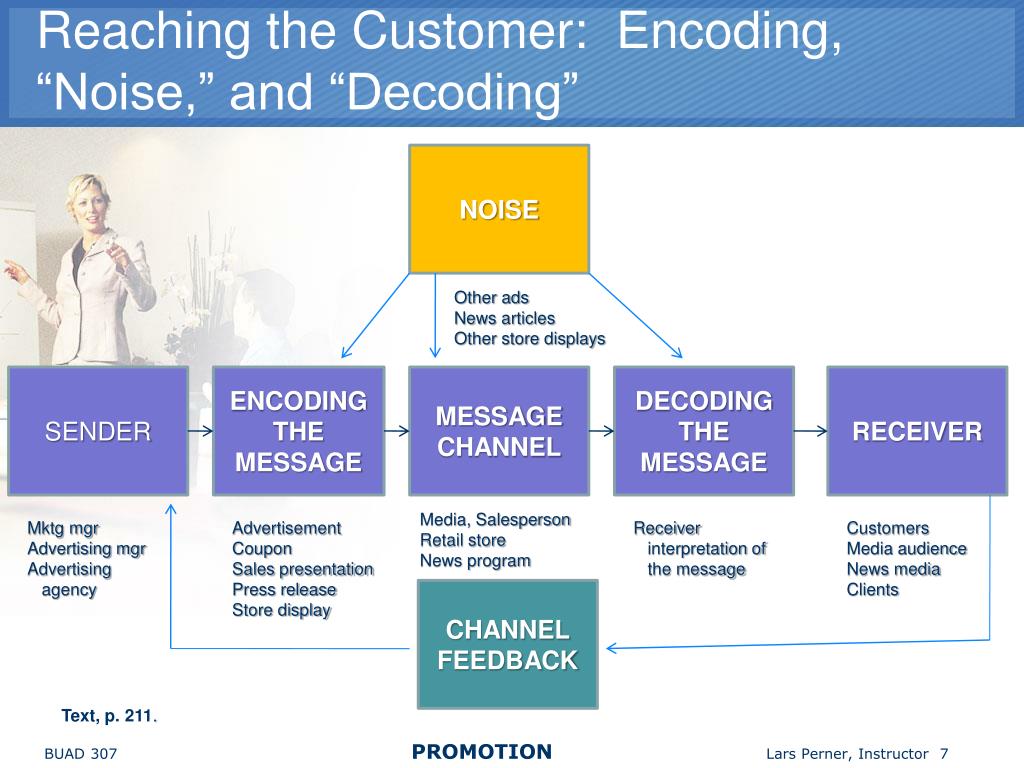 Reaching the Customer: Encoding, “Noise,” and “Decoding”

NOISE

Other ads
News articles
Other store displays

SENDER

ENCODING THE MESSAGE

MESSAGE CHANNEL

DECODING THE MESSAGE

RECEIVER

Mktg mgr
Advertising mgr
Advertising agency

Advertisement
Coupon
Sales presentation
Press release
Store display

Media, Salesperson
Retail store
News program

Receiver interpretation of the message

Customers
Media audience
News media
Clients

CHANNEL FEEDBACK

Text, p. 211.

BUAD 307

PROMOTION

Lars Perner, Instructor 7